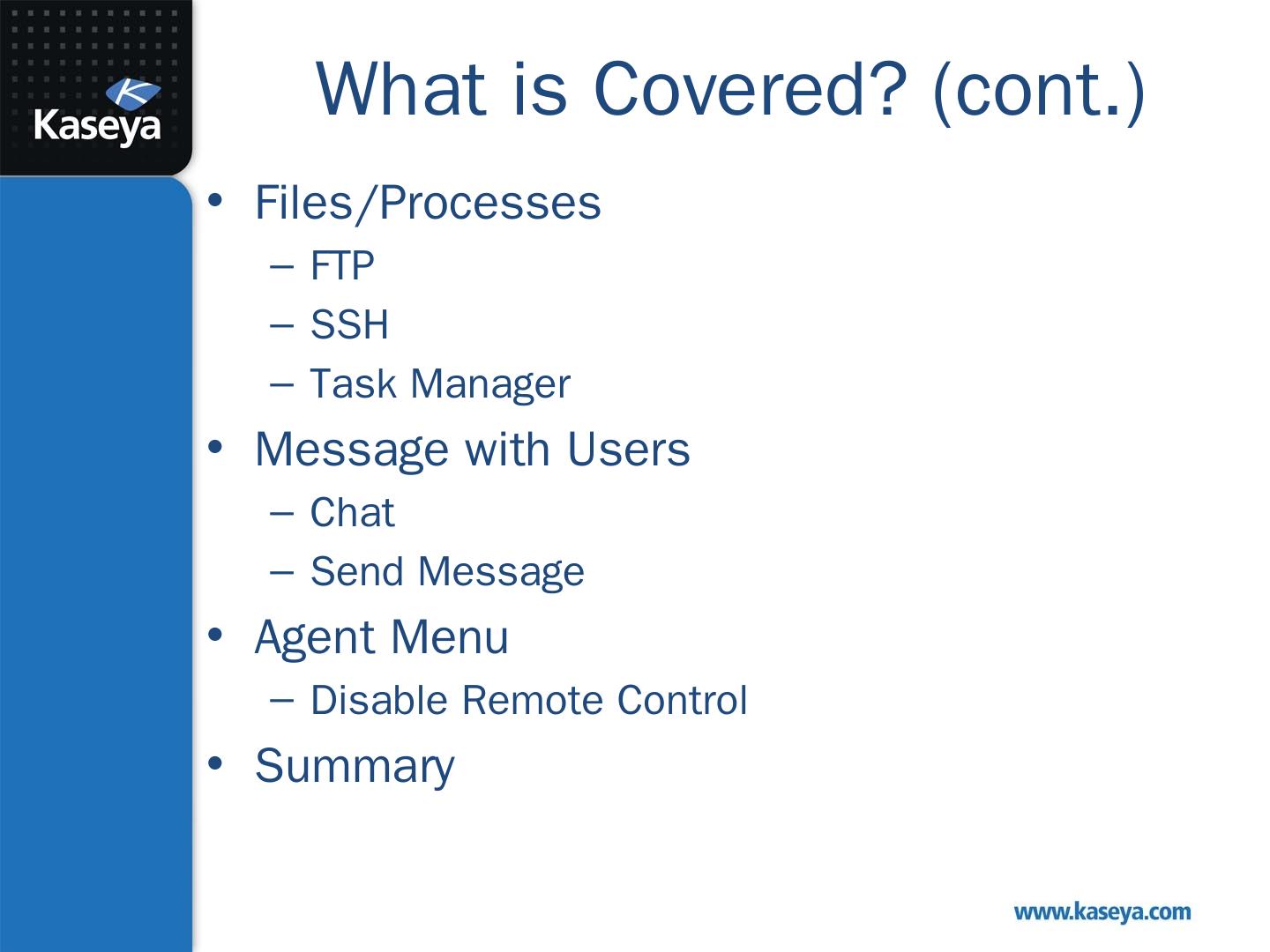 Kaseya

What is Covered? (cont.)

• Files/Processes
– FTP
– SSH
– Task Manager
• Message with Users
– Chat
– Send Message
• Agent Menu
– Disable Remote Control
• Summary

www.kaseya.com